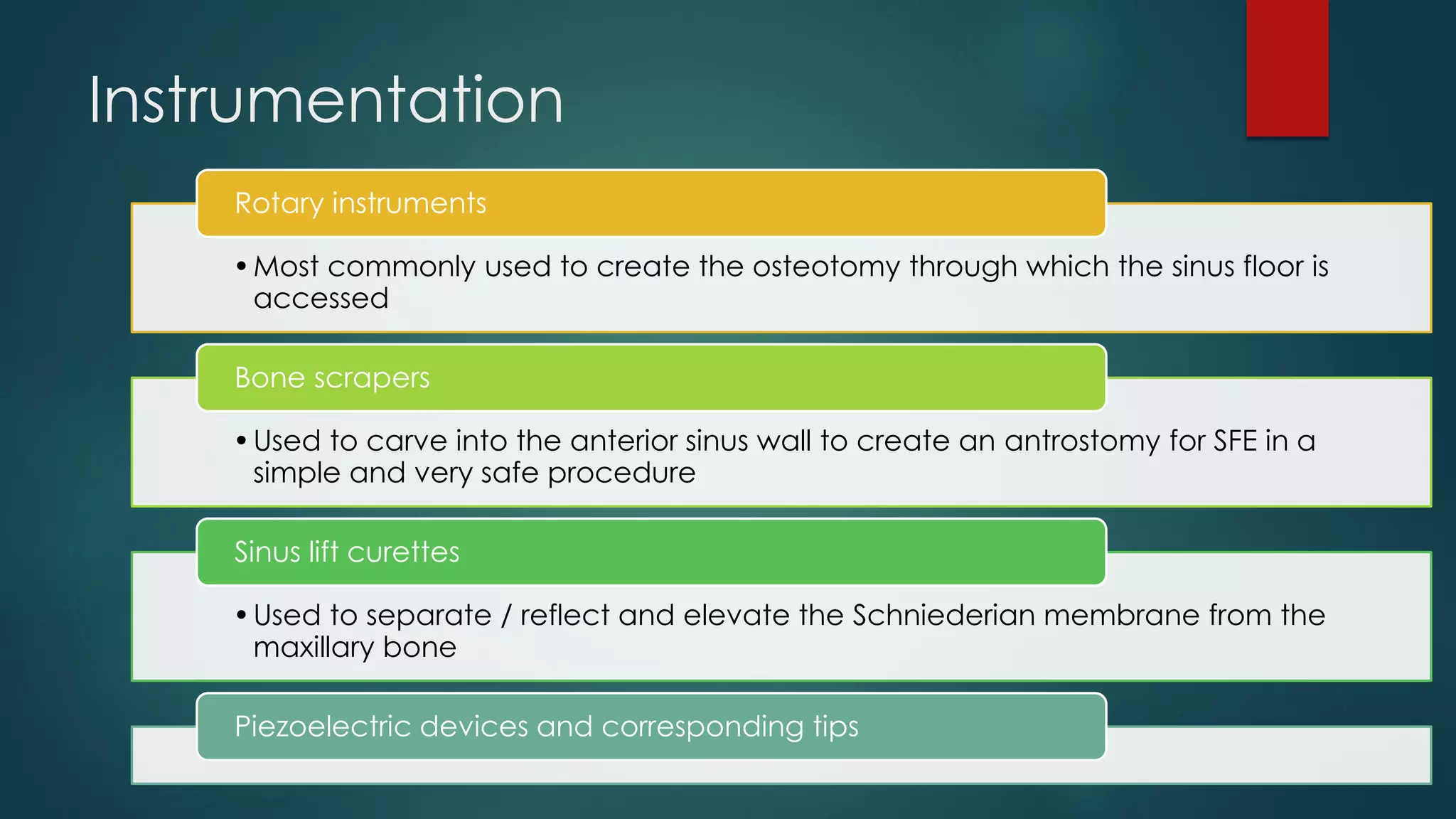 Instrumentation

Rotary instruments

• Most commonly used to create the osteotomy through which the sinus floor is accessed

Bone scrapers

• Used to carve into the anterior sinus wall to create an antrostomy for SFE in a simple and very safe procedure

Sinus lift curettes

• Used to separate / reflect and elevate the Schniederian membrane from the maxillary bone

Piezoelectric devices and corresponding tips